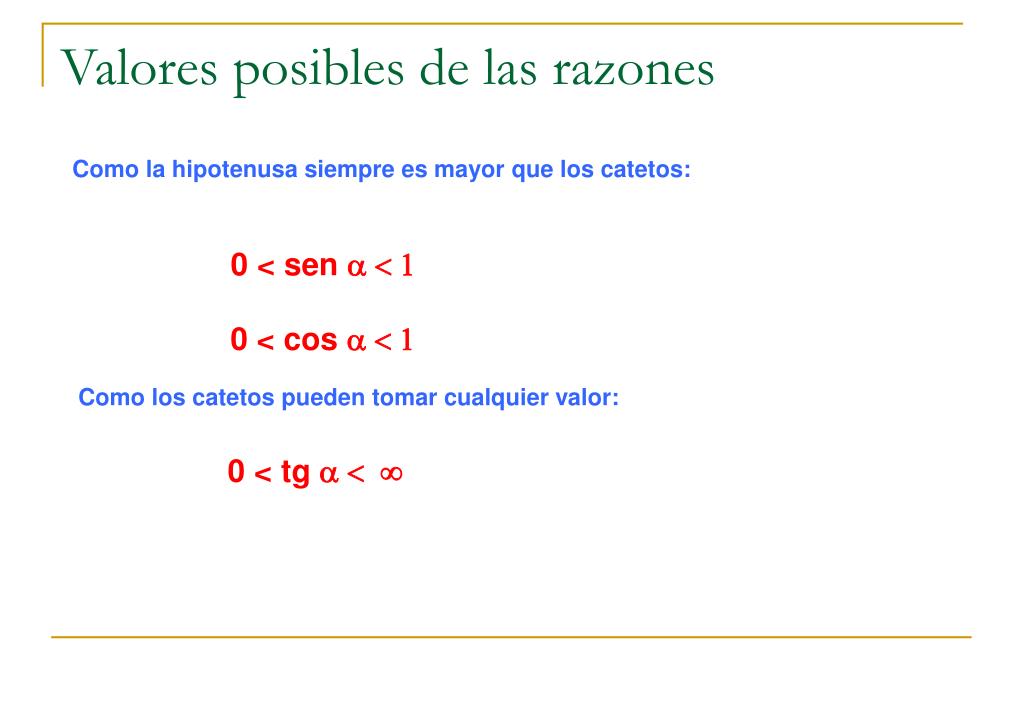 Valores posibles de las razones

Como la hipotenusa siempre es mayor que los catetos:

$0 < \text{sen } \alpha < 1$

$0 < \cos \alpha < 1$

Como los catetos pueden tomar cualquier valor:

$0 < \text{tg } \alpha < \infty$